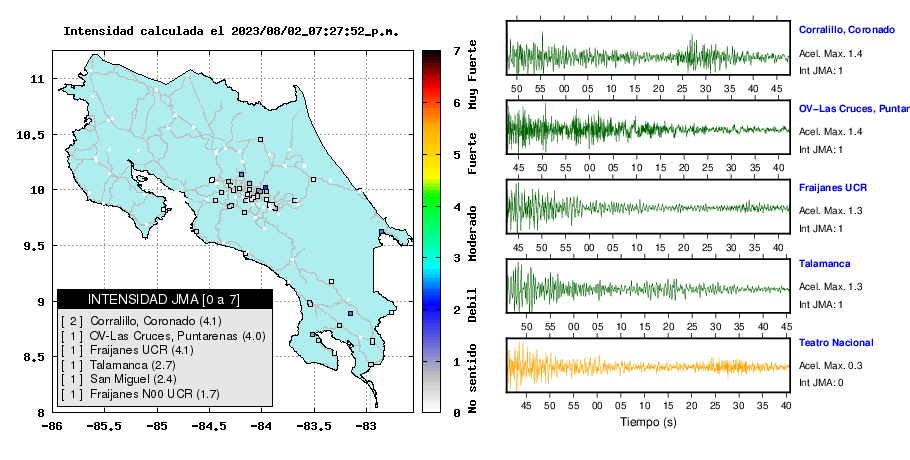 Intensidad calculada el 2023/08/02_07:27:52_p.m.

11
10.5
10
9.5
9
8.5
8
-86 -85.5 -85 -84.5 -84 -83.5 -83

INTENSIDAD JMA [0 a 7]
[ 2 ] Corralillo, Coronado (4.1)
[ 1 ] OV-Las Cruces, Puntarenas (4.0)
[ 1 ] Fraijanes UCR (4.1)
[ 1 ] Talamanca (2.7)
[ 1 ] San Miguel (2.4)
[ 1 ] Fraijanes N00 UCR (1.7)

7
6
5
4
3
2
1
0
Muy Fuerte
Fuerte
Moderado
Debil
No sentido

50 55 00 05 10 15 20 25 30 35 40 45
Corralillo, Coronado
Acel. Max. 1.4
Int JMA: 1

45 50 55 00 05 10 15 20 25 30 35 40
OV-Las Cruces, Puntar
Acel. Max. 1.4
Int JMA: 1

45 50 55 00 05 10 15 20 25 30 35 40
Fraijanes UCR
Acel. Max. 1.3
Int JMA: 1

50 55 00 05 10 15 20 25 30 35 40 45
Talamanca
Acel. Max. 1.3
Int JMA: 1

45 50 55 00 05 10 15 20 25 30 35 40
Teatro Nacional
Acel. Max. 0.3
Int JMA: 0

Tiempo (s)